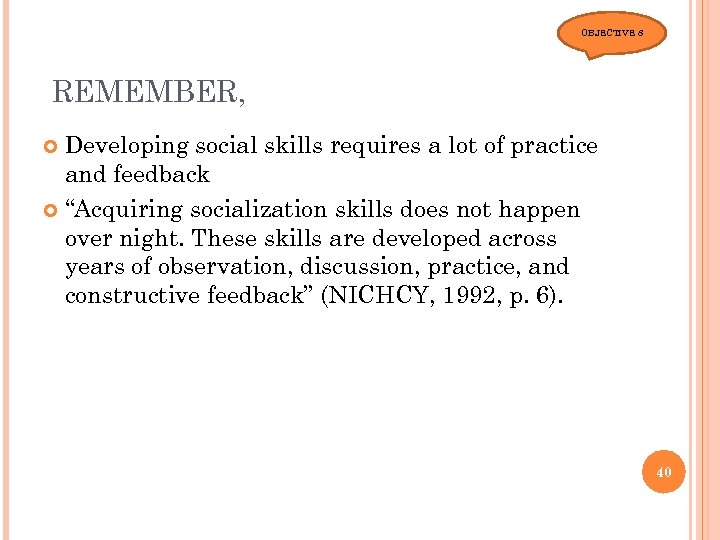 OBJECTIVES

REMEMBER,

Developing social skills requires a lot of practice and feedback

“Acquiring socialization skills does not happen over night. These skills are developed across years of observation, discussion, practice, and constructive feedback” (NICHCY, 1992, p. 6).

40